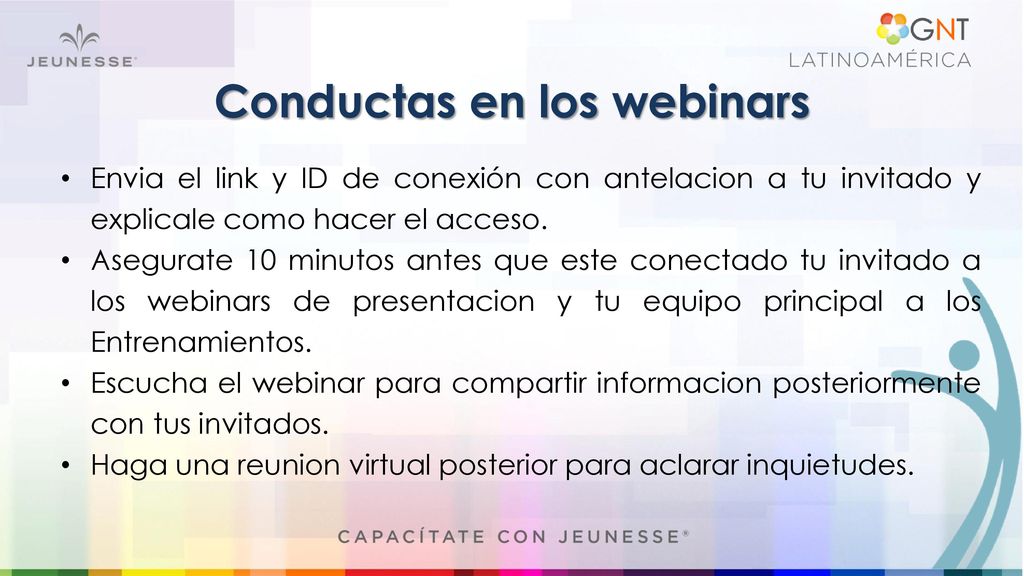 JEUNESSE®

GNT
LATINOAMÉRICA

Conductas en los webinars

• Envia el link y ID de conexión con antelacion a tu invitado y explicale como hacer el acceso.
• Asegurate 10 minutos antes que este conectado tu invitado a los webinars de presentacion y tu equipo principal a los Entrenamientos.
• Escucha el webinar para compartir informacion posteriormente con tus invitados.
• Haga una reunion virtual posterior para aclarar inquietudes.

CAPACÍTATE CON JEUNESSE®